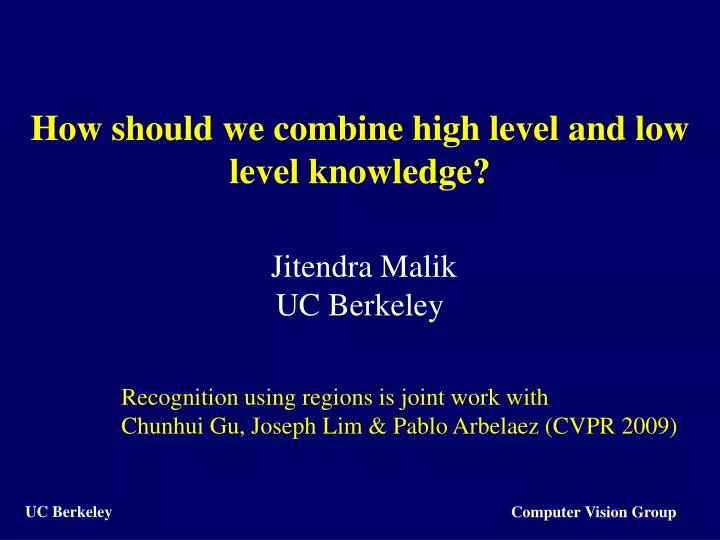 How should we combine high level and low level knowledge?

Jitendra Malik
UC Berkeley

Recognition using regions is joint work with
Chunhui Gu, Joseph Lim & Pablo Arbelaez (CVPR 2009)

UC Berkeley

Computer Vision Group